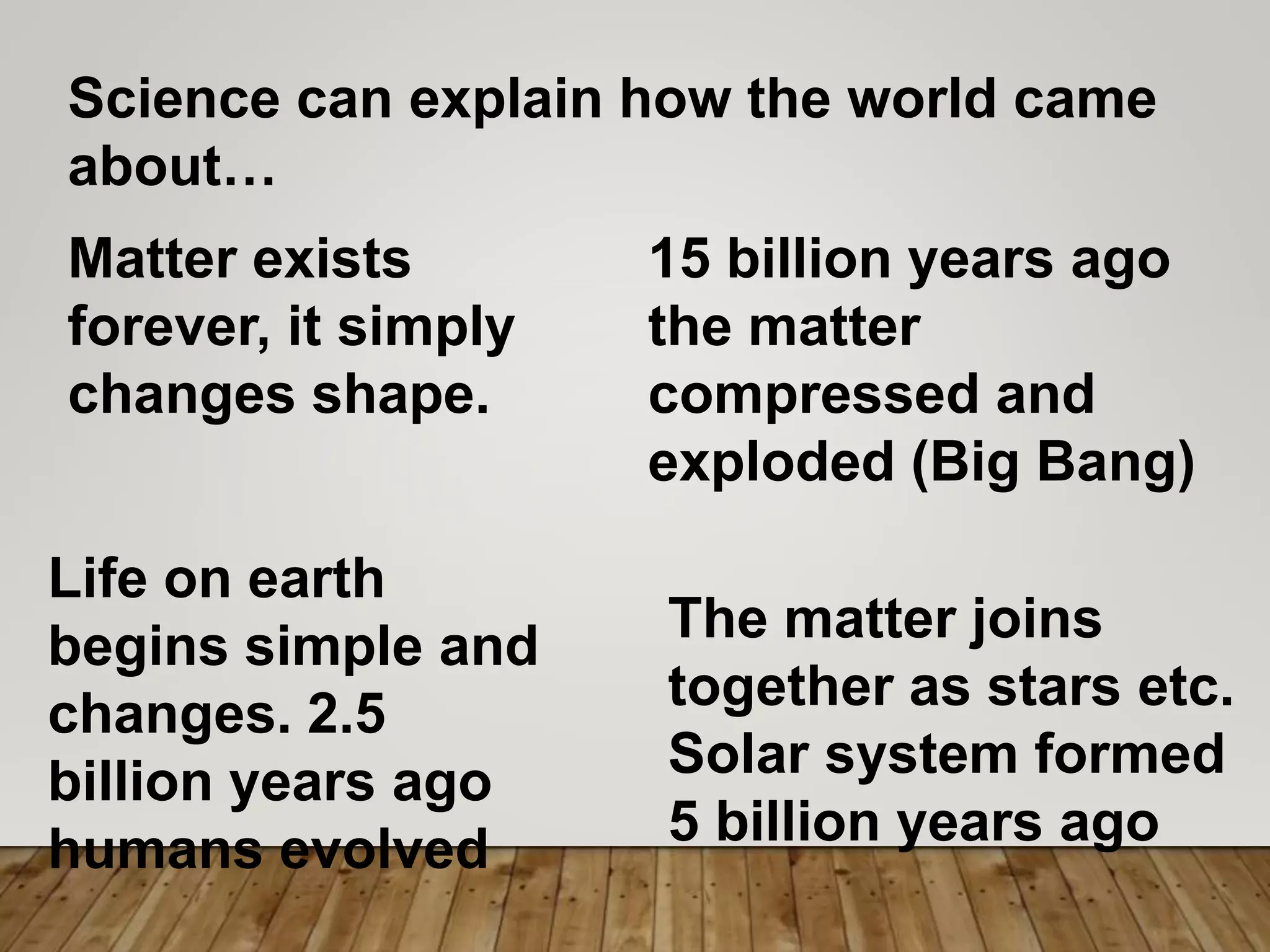 Science can explain how the world came about…

Matter exists forever, it simply changes shape.

15 billion years ago the matter compressed and exploded (Big Bang)

Life on earth begins simple and changes. 2.5 billion years ago humans evolved

The matter joins together as stars etc. Solar system formed 5 billion years ago